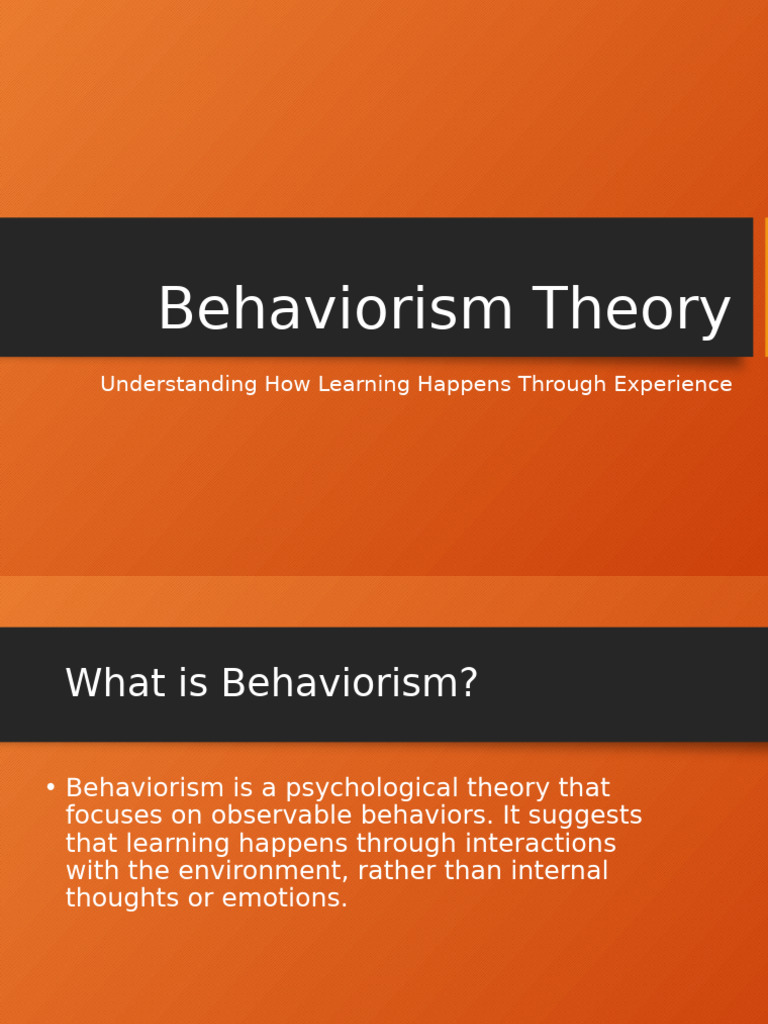 Behaviorism Theory

Understanding How Learning Happens Through Experience

What is Behaviorism?

• Behaviorism is a psychological theory that focuses on observable behaviors. It suggests that learning happens through interactions with the environment, rather than internal thoughts or emotions.